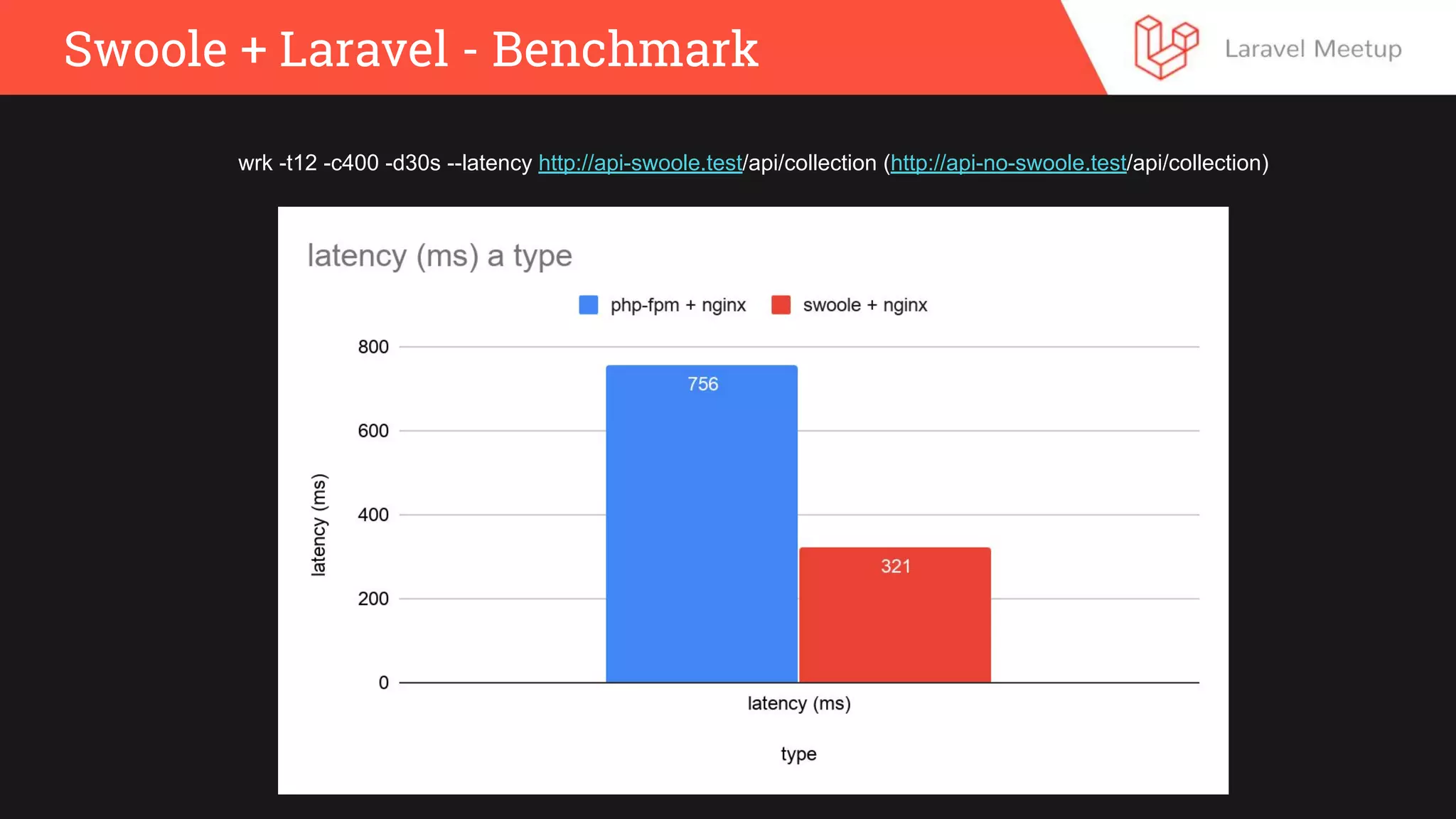 Swoole + Laravel - Benchmark

Laravel Meetup

wrk -t12 -c400 -d30s --latency http://api-swoole.test/api/collection (http://api-no-swoole.test/api/collection)

latency (ms) a type

php-fpm + nginx
swoole + nginx

800
600
400
200
0

latency (ms)

756
321

latency (ms)

type